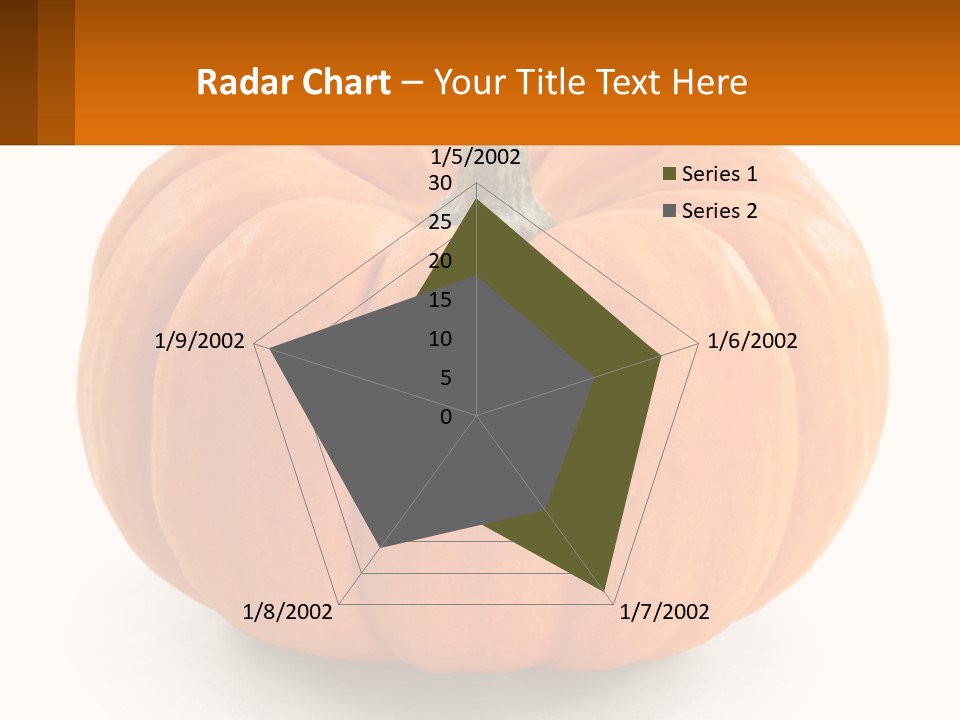 Radar Chart – Your Title Text Here

1/5/2002
30
25
20
15
10
5
0
1/6/2002
1/7/2002
1/8/2002
1/9/2002

Series 1
Series 2